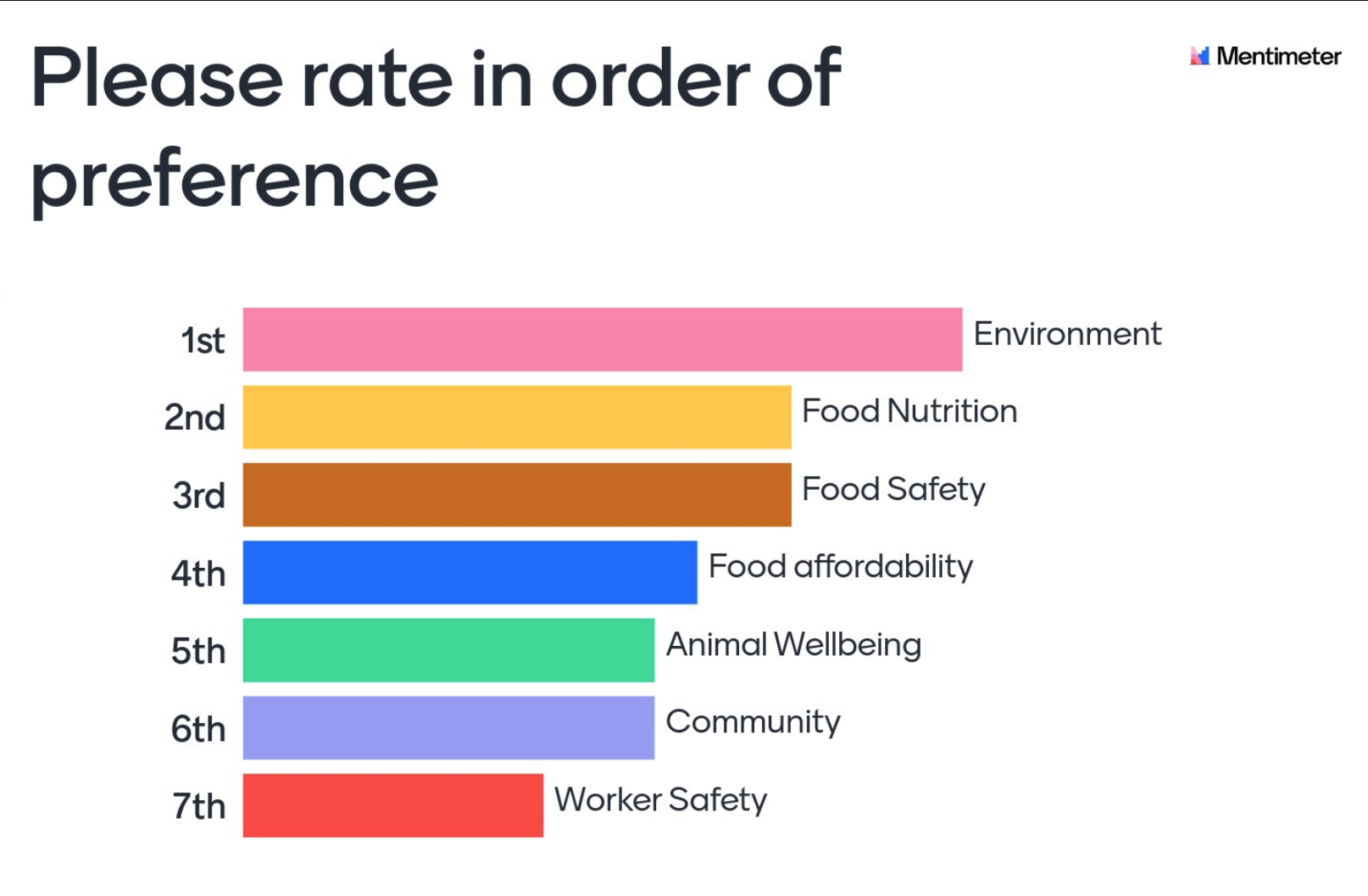 Please rate in order of preference

Mentimeter

1st Environment
2nd Food Nutrition
3rd Food Safety
4th Food affordability
5th Animal Wellbeing
6th Community
7th Worker Safety